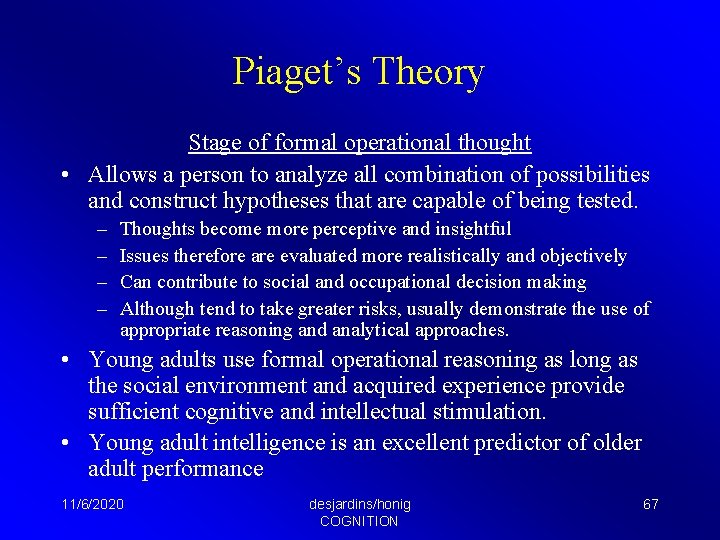 Piaget's Theory

Stage of formal operational thought

• Allows a person to analyze all combination of possibilities and construct hypotheses that are capable of being tested.
– Thoughts become more perceptive and insightful
– Issues therefore are evaluated more realistically and objectively
– Can contribute to social and occupational decision making
– Although tend to take greater risks, usually demonstrate the use of appropriate reasoning and analytical approaches.
• Young adults use formal operational reasoning as long as the social environment and acquired experience provide sufficient cognitive and intellectual stimulation.
• Young adult intelligence is an excellent predictor of older adult performance

11/6/2020

desjardins/honig COGNITION

67